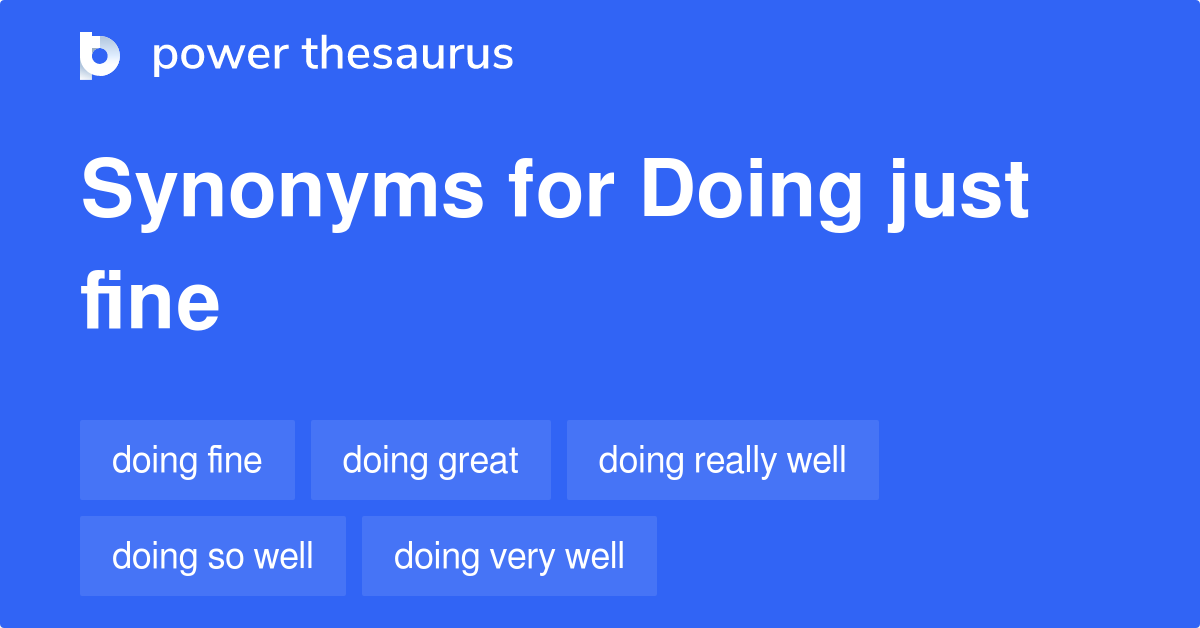 power thesaurus

Synonyms for Doing just fine

doing fine
doing great
doing really well
doing so well
doing very well